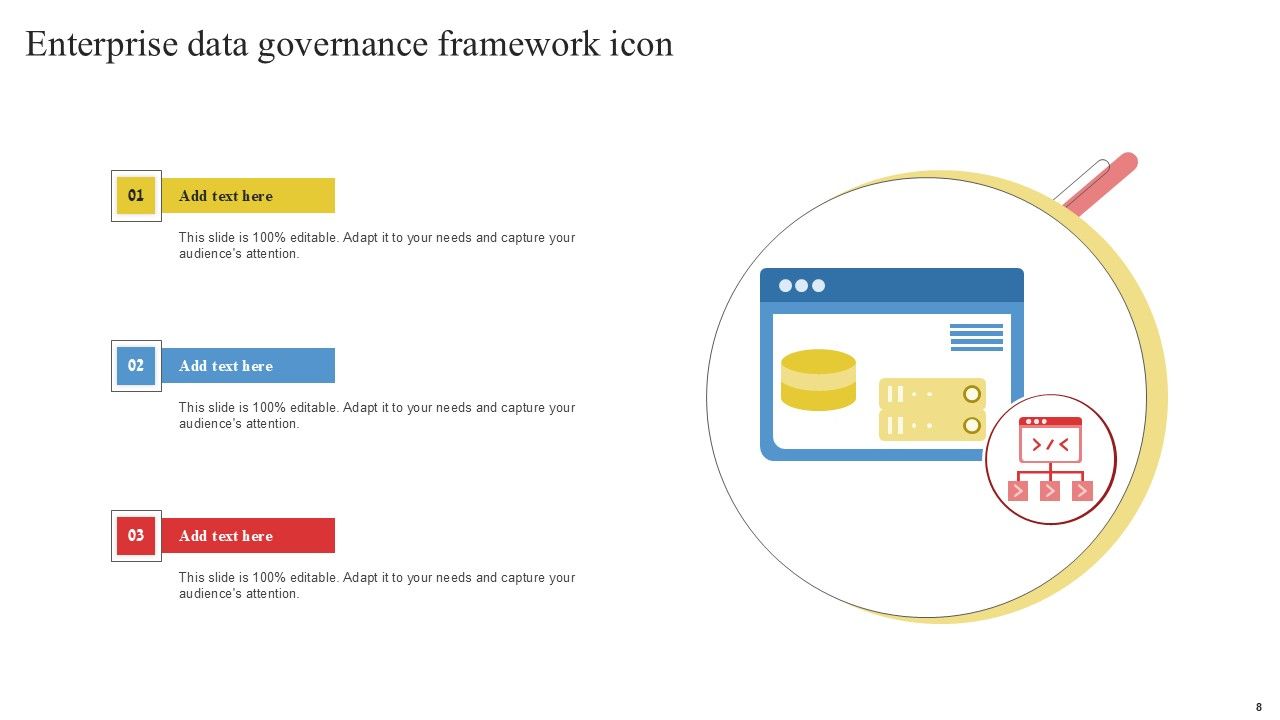 Enterprise data governance framework icon

01 Add text here

This slide is 100% editable. Adapt it to your needs and capture your audience's attention.

02 Add text here

This slide is 100% editable. Adapt it to your needs and capture your audience's attention.

03 Add text here

This slide is 100% editable. Adapt it to your needs and capture your audience's attention.

8